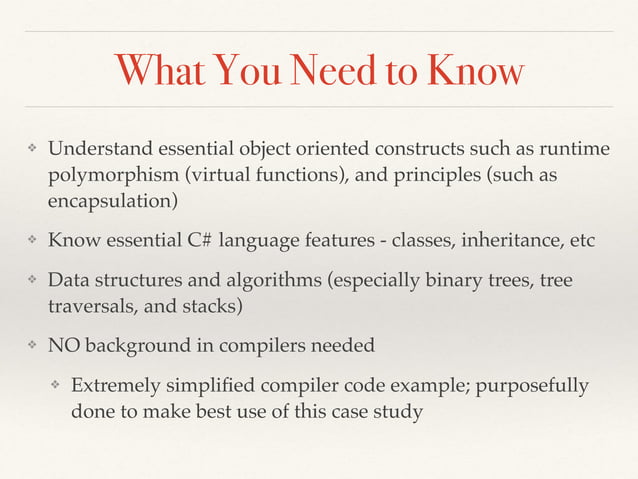 What You Need to Know

❖ Understand essential object oriented constructs such as runtime polymorphism (virtual functions), and principles (such as encapsulation)

❖ Know essential C# language features - classes, inheritance, etc

❖ Data structures and algorithms (especially binary trees, tree traversals, and stacks)

❖ NO background in compilers needed

❖ Extremely simplified compiler code example; purposefully done to make best use of this case study